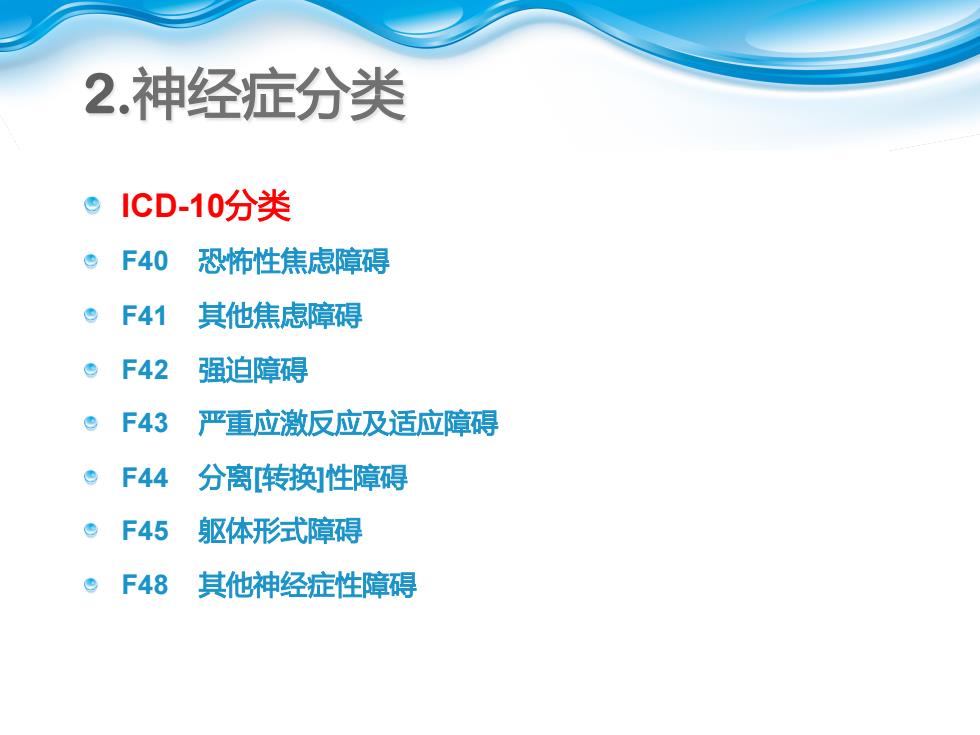 2.神经症分类

ICD-10分类

F40　恐怖性焦虑障碍

F41　其他焦虑障碍

F42　强迫障碍

F43　严重应激反应及适应障碍

F44　分离[转换]性障碍

F45　躯体形式障碍

F48　其他神经症性障碍